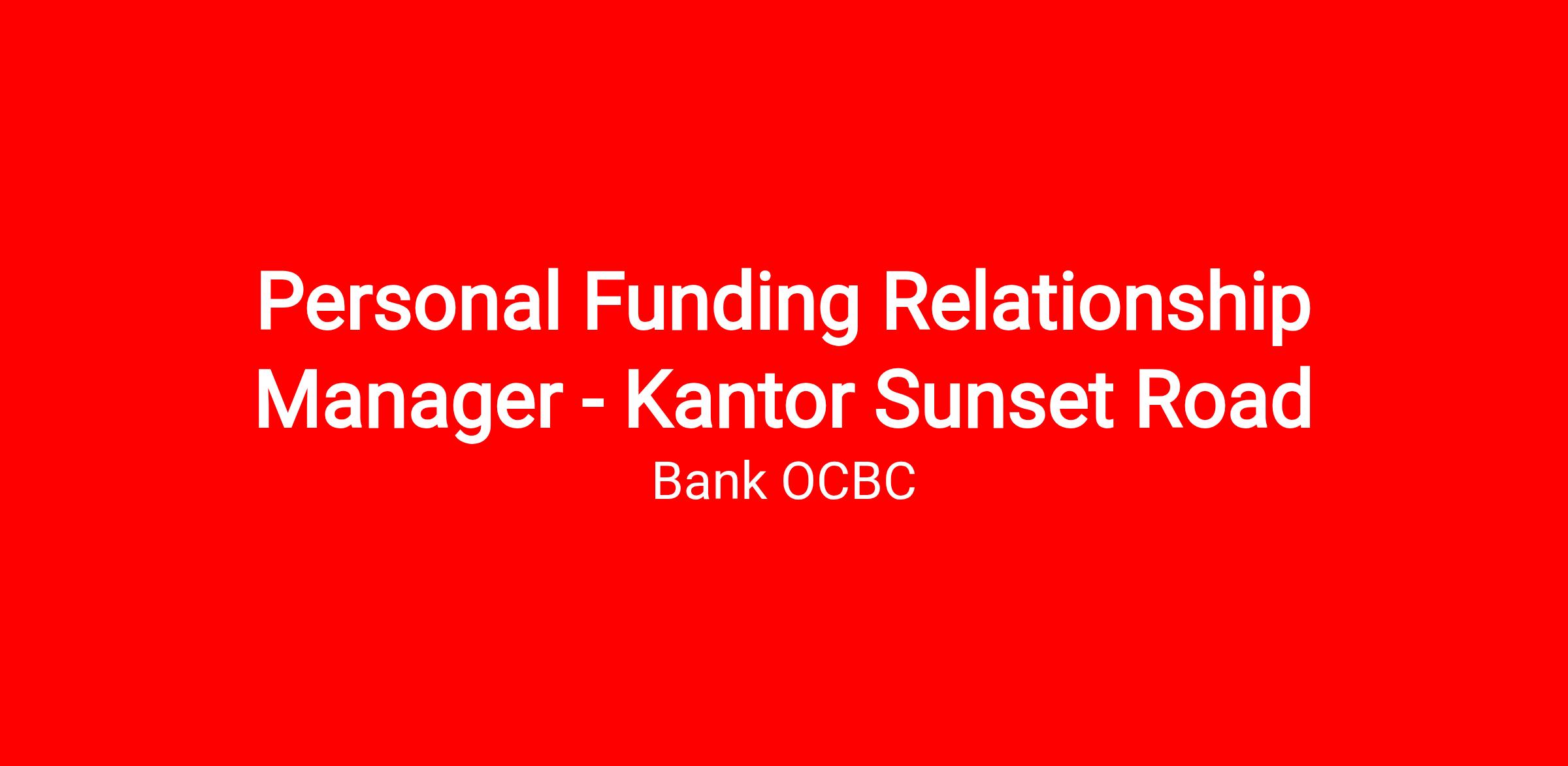 Personal Funding Relationship Manager - Kantor Sunset Road

Bank OCBC